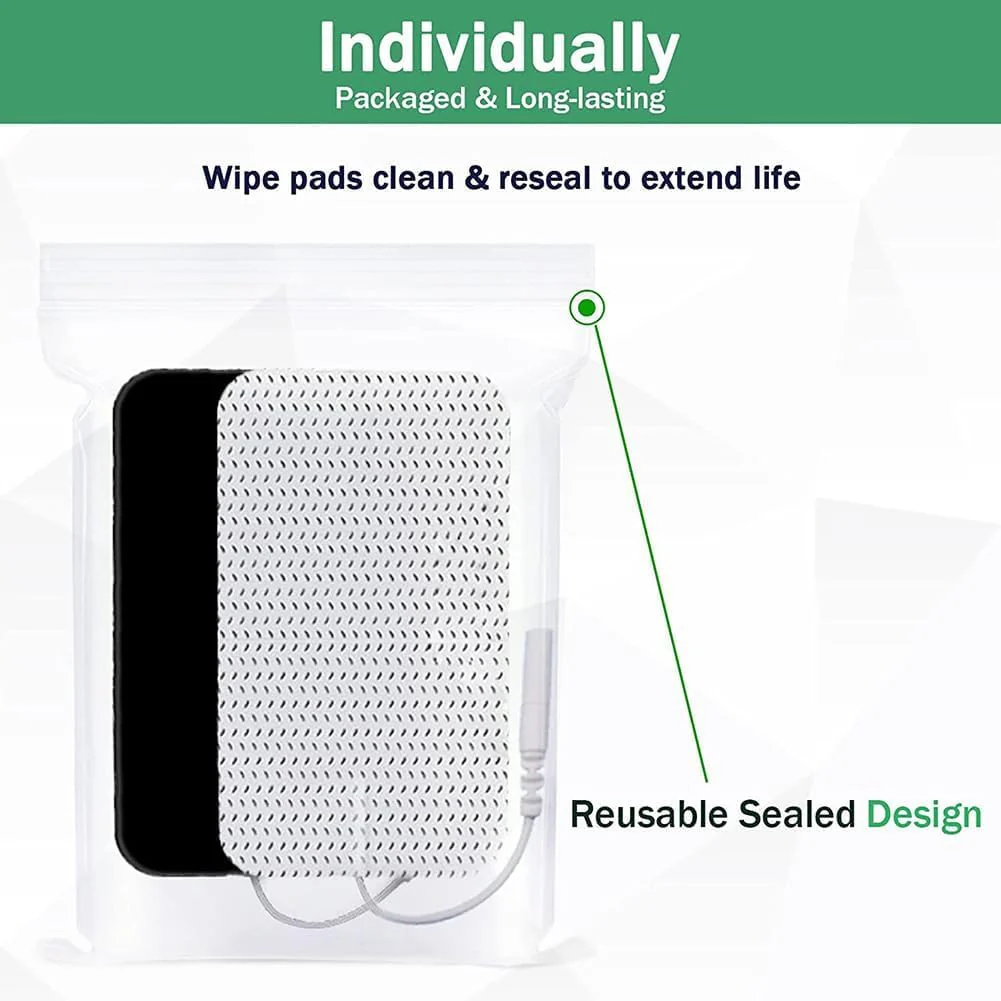 Individually
Packaged & Long-lasting

Wipe pads clean & reseal to extend life

Reusable Sealed Design